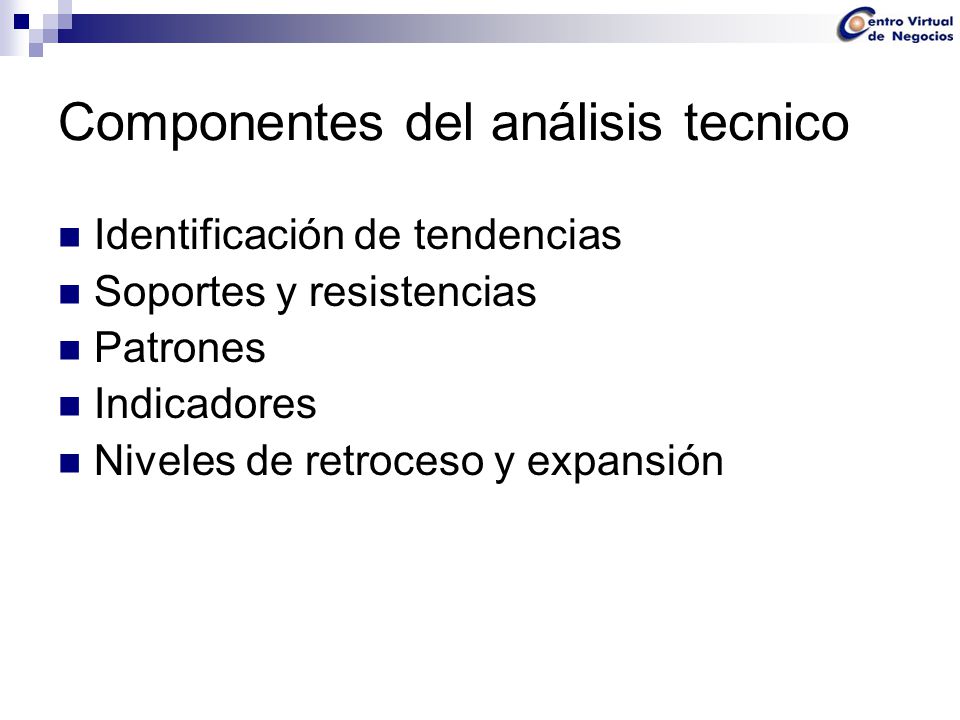 Centro Virtual de Negocios

Componentes del análisis tecnico

Identificación de tendencias
Soportes y resistencias
Patrones
Indicadores
Niveles de retroceso y expansión